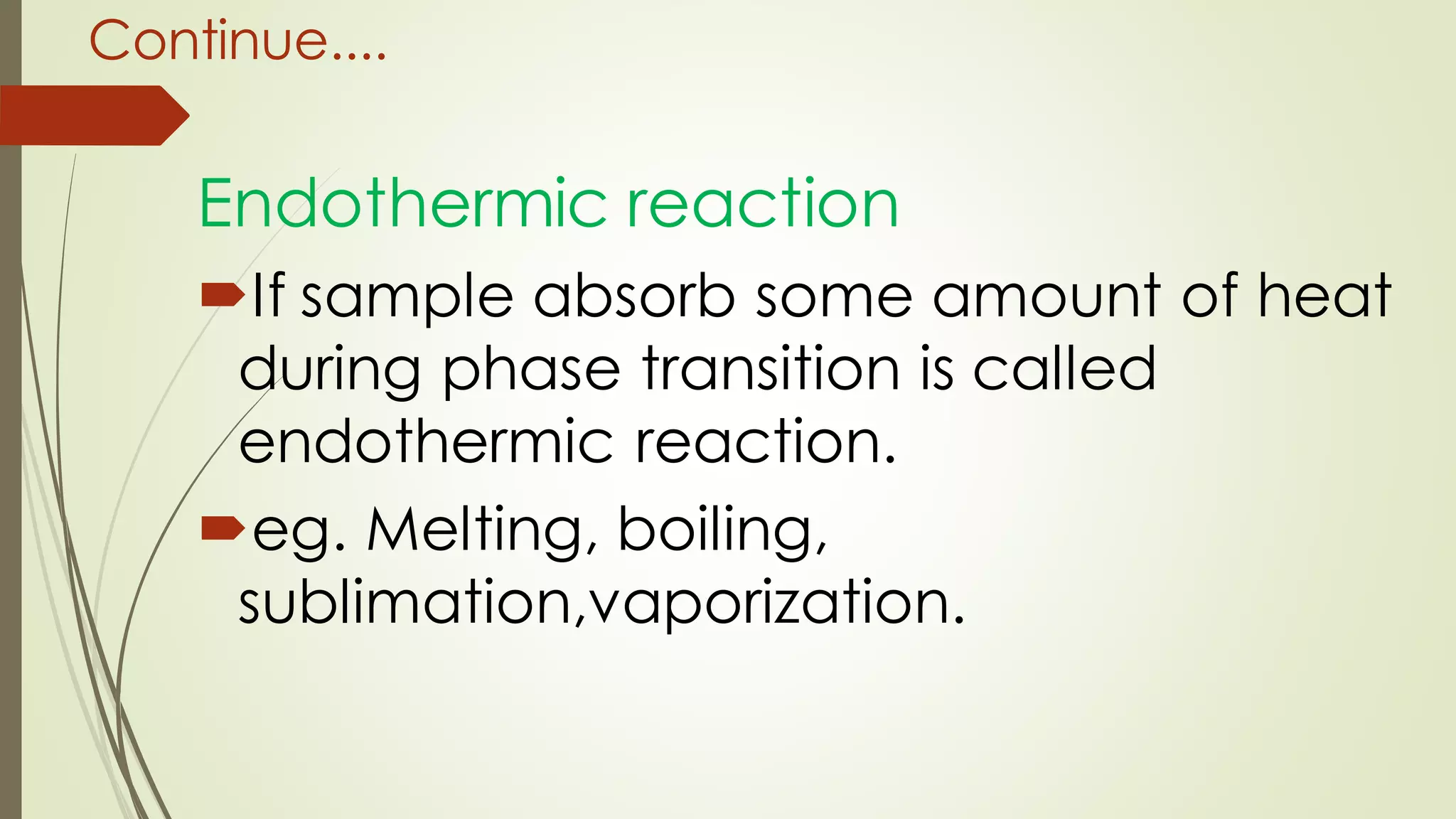 Continue....

Endothermic reaction

If sample absorb some amount of heat during phase transition is called endothermic reaction.

eg. Melting, boiling, sublimation,vaporization.